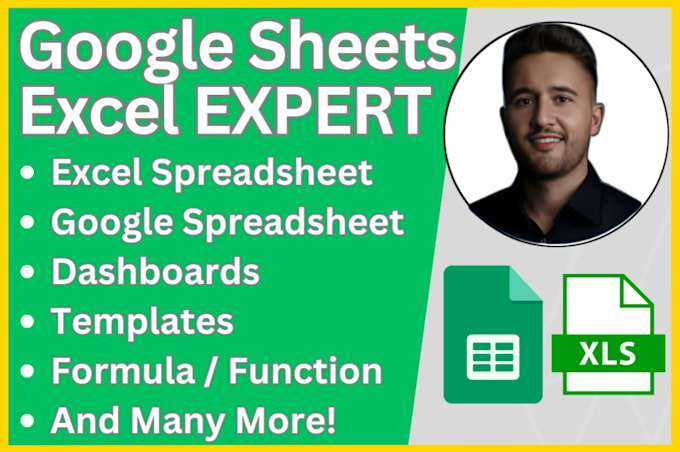 Google Sheets
Excel EXPERT

• Excel Spreadsheet
• Google Spreadsheet
• Dashboards
• Templates
• Formula / Function
• And Many More!

XLS